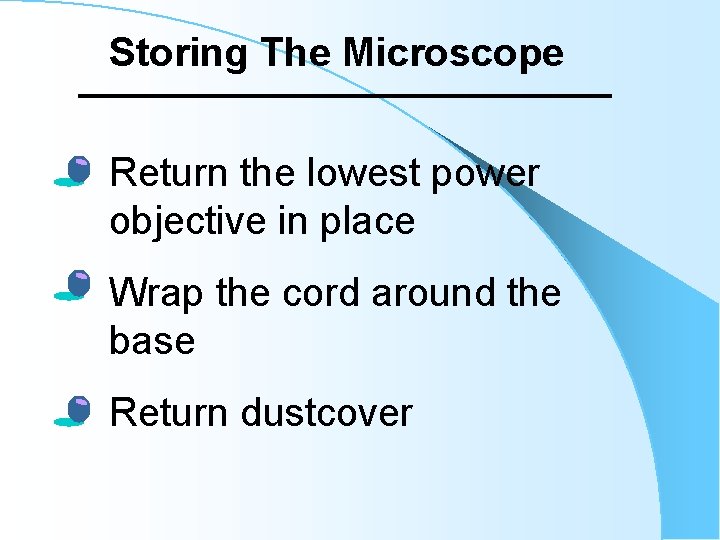 Storing The Microscope

Return the lowest power objective in place

Wrap the cord around the base

Return dustcover